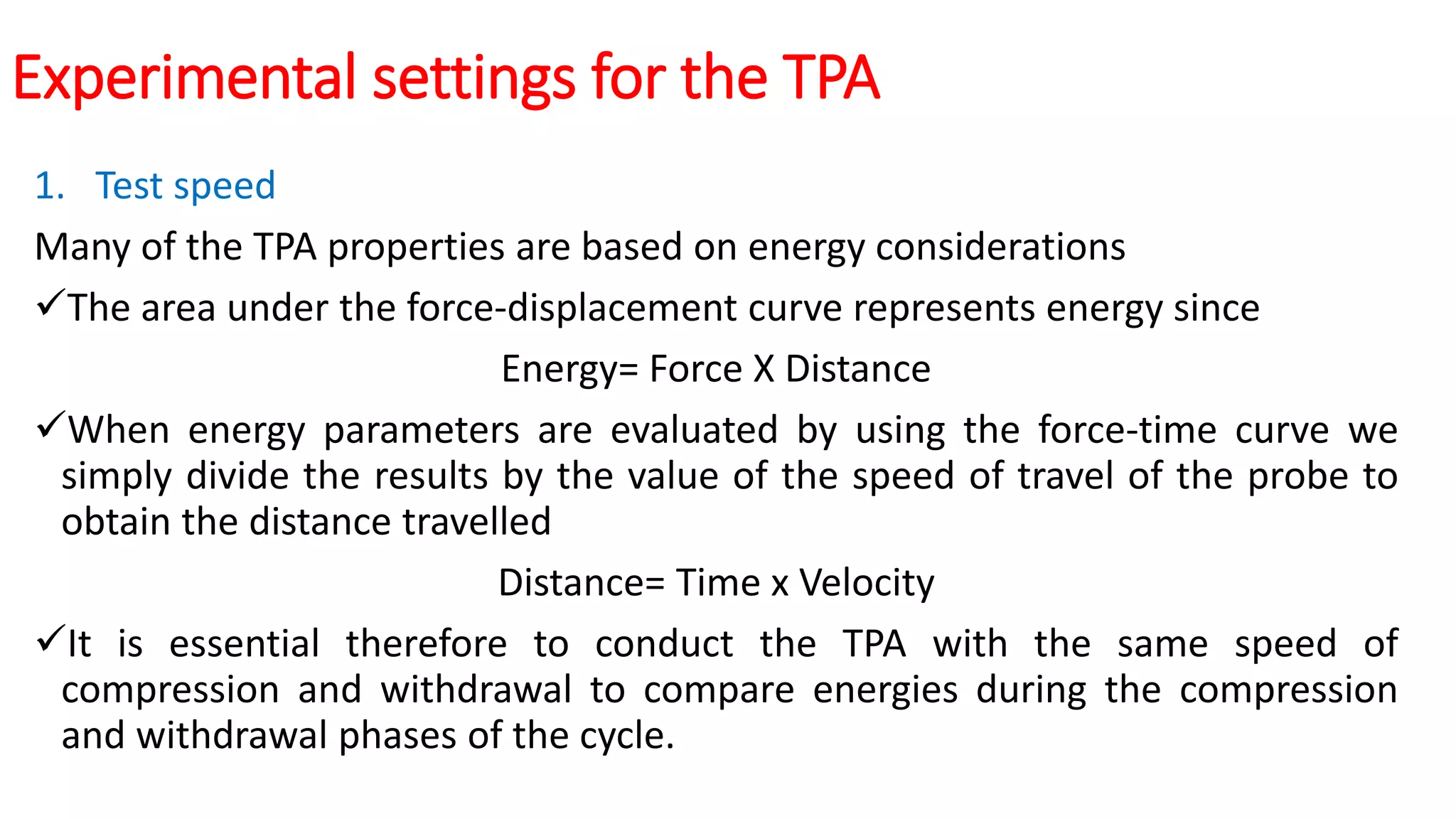 Experimental settings for the TPA

1. Test speed

Many of the TPA properties are based on energy considerations

✓The area under the force-displacement curve represents energy since

Energy= Force X Distance

✓When energy parameters are evaluated by using the force-time curve we simply divide the results by the value of the speed of travel of the probe to obtain the distance travelled

Distance= Time x Velocity

✓It is essential therefore to conduct the TPA with the same speed of compression and withdrawal to compare energies during the compression and withdrawal phases of the cycle.